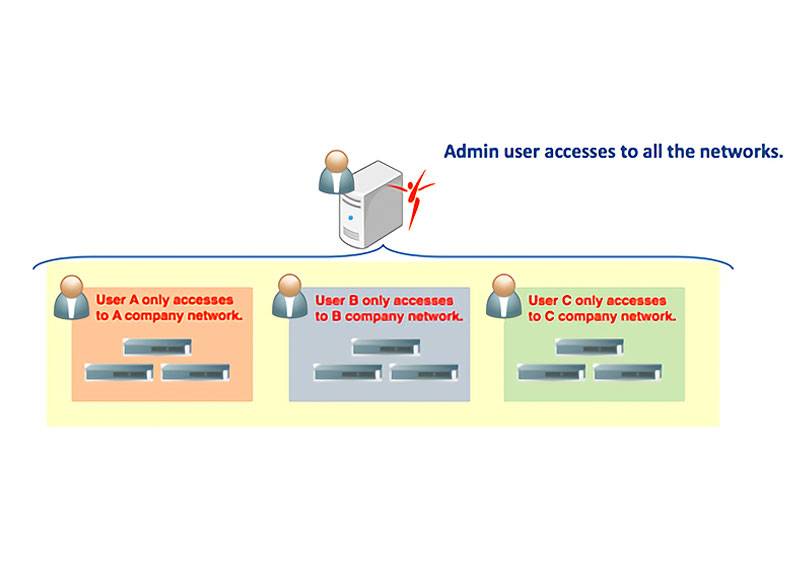 Admin user accesses to all the networks.

User A only accesses to A company network.

User B only accesses to B company network.

User C only accesses to C company network.